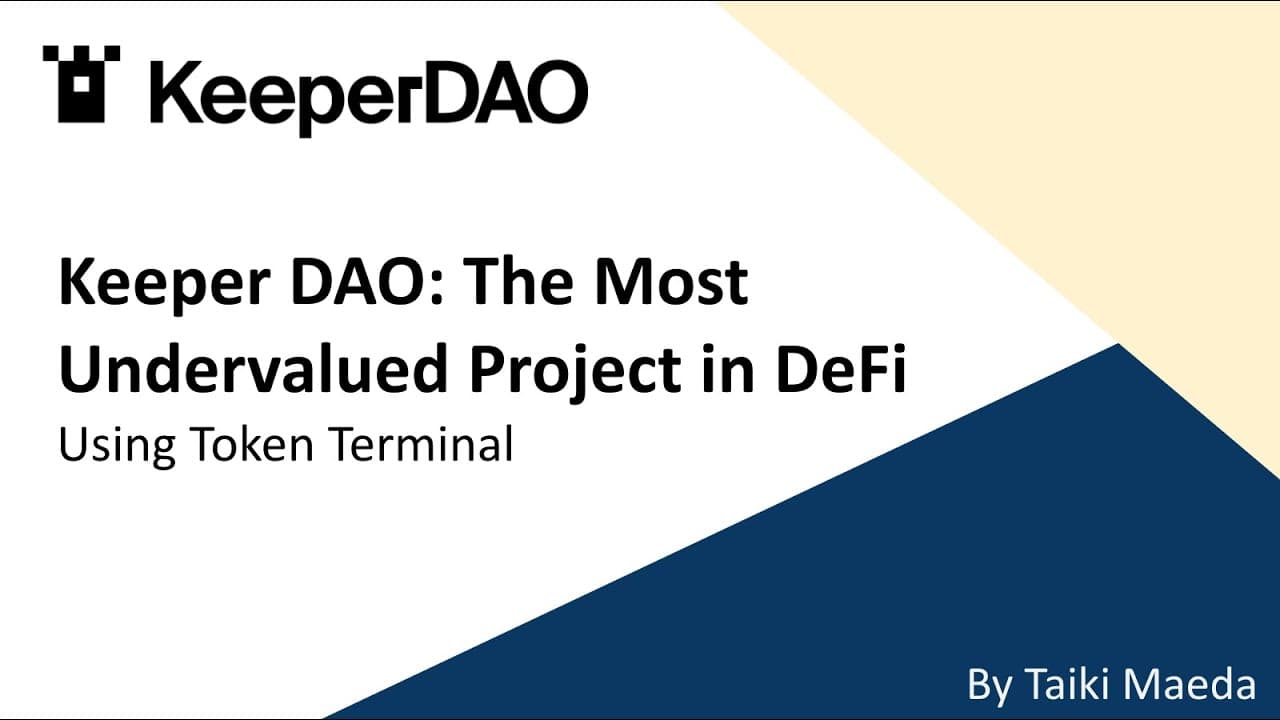 KeeperDAO

Keeper DAO: The Most Undervalued Project in DeFi

Using Token Terminal

By Taiki Maeda